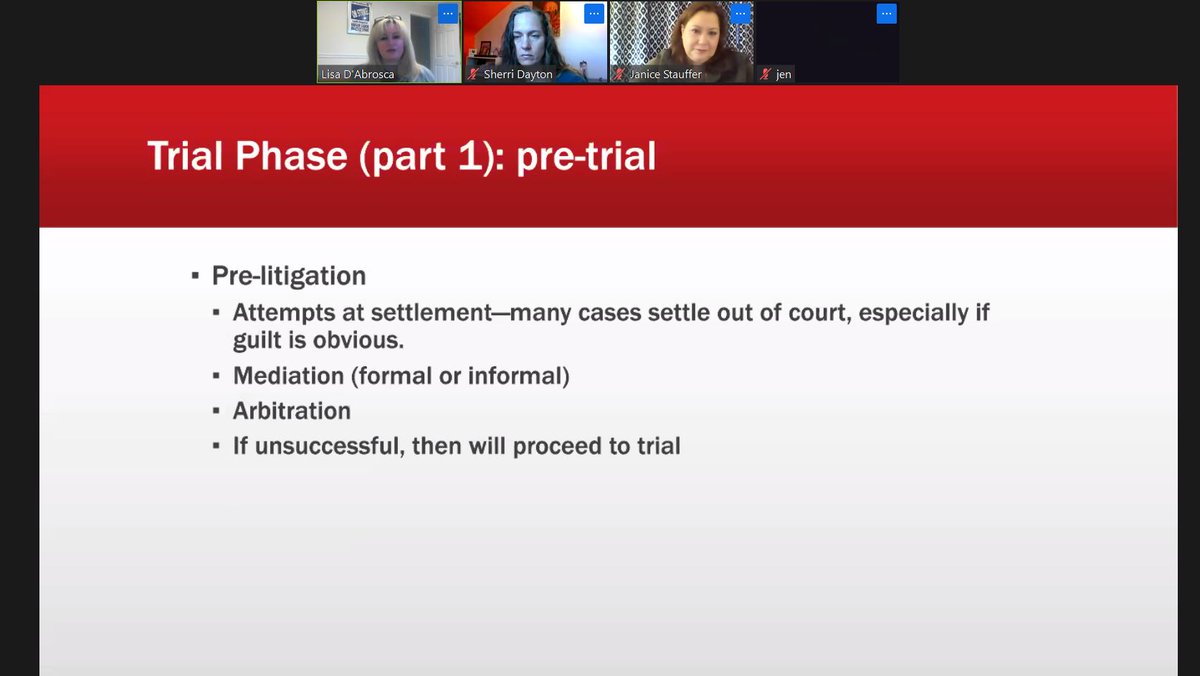 Lisa D'Abrosca
Sherri Dayton
Janice Stauffer
jen

Trial Phase (part 1): pre-trial

▪ Pre-litigation
▪ Attempts at settlement—many cases settle out of court, especially if guilt is obvious.
▪ Mediation (formal or informal)
▪ Arbitration
▪ If unsuccessful, then will proceed to trial